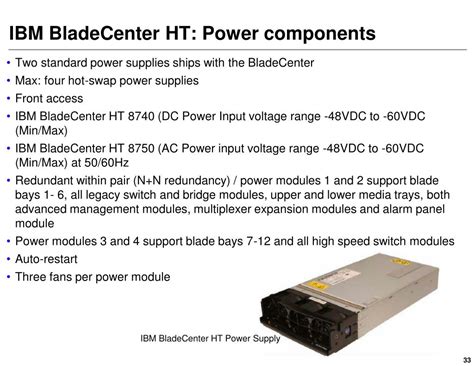 IBM BladeCenter HT: Power components

• Two standard power supplies ships with the BladeCenter
• Max: four hot-swap power supplies
• Front access
• IBM BladeCenter HT 8740 (DC Power Input voltage range -48VDC to -60VDC (Min/Max)
• IBM BladeCenter HT 8750 (AC Power input voltage range -48VDC to -60VDC (Min/Max) at 50/60Hz
• Redundant within pair (N+N redundancy) / power modules 1 and 2 support blade bays 1- 6, all legacy switch and bridge modules, upper and lower media trays, both advanced management modules, multiplexer expansion modules and alarm panel module
• Power modules 3 and 4 support blade bays 7-12 and all high speed switch modules
• Auto-restart
• Three fans per power module

IBM BladeCenter HT Power Supply

33